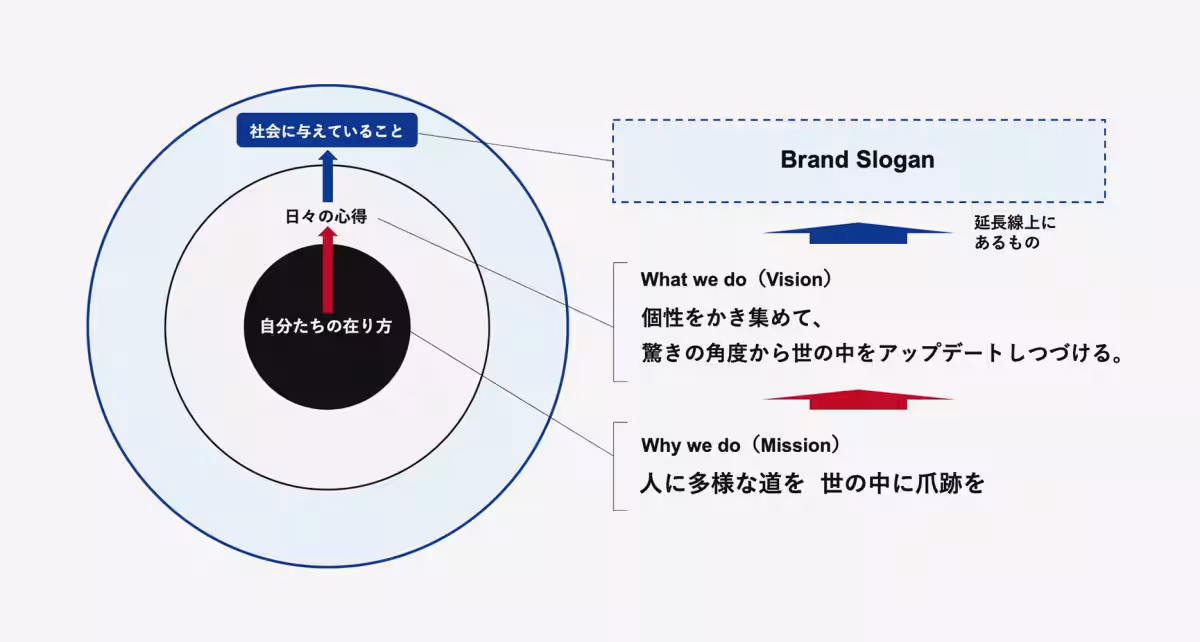 社会に与えていること

日々の心得

自分たちの在り方

Brand Slogan

延長線上にあるもの

What we do（Vision）

個性をかき集めて、
驚きの角度から世の中をアップデートしつづける。

Why we do（Mission）

人に多様な道を 世の中に爪跡を